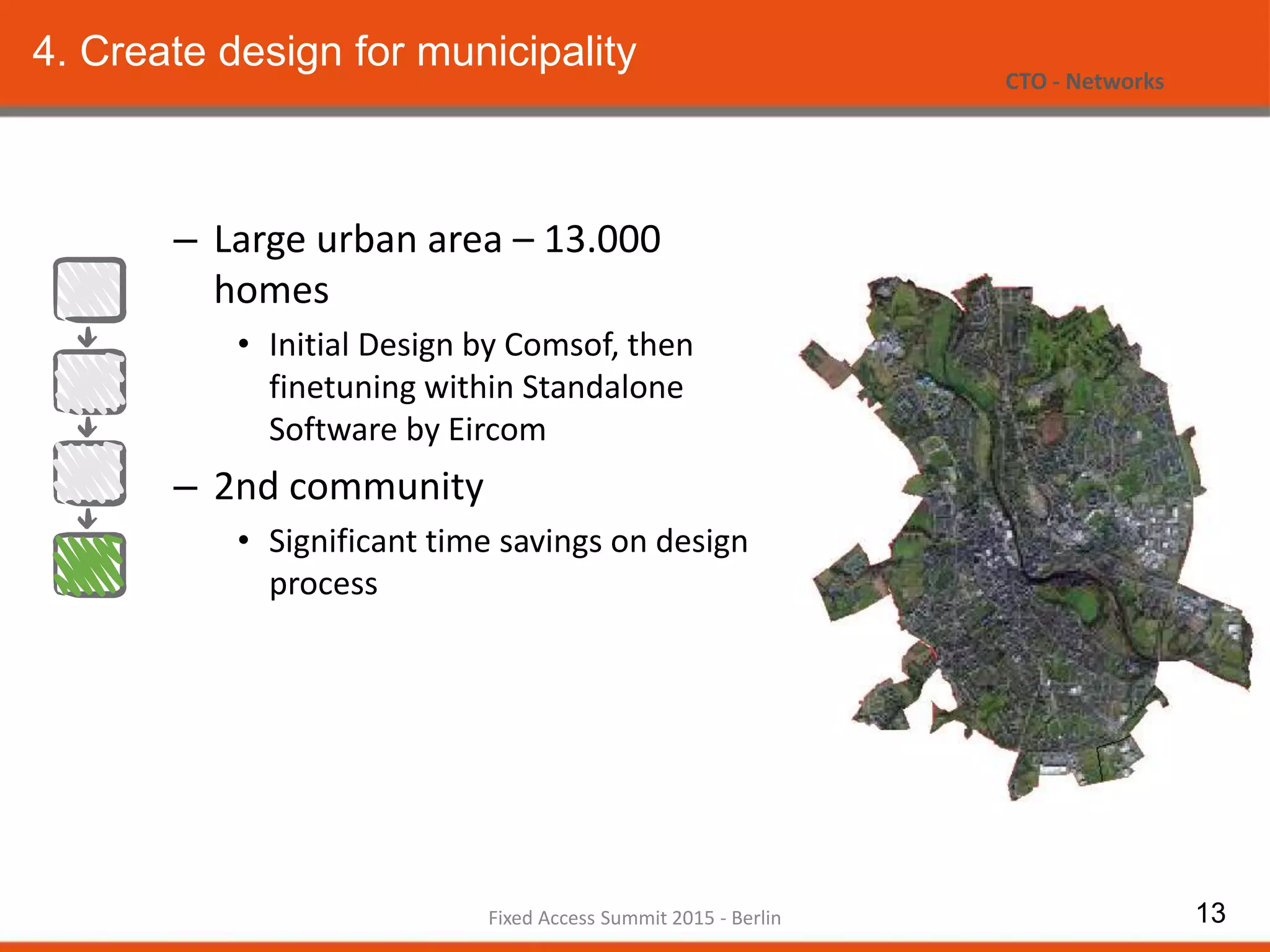 4. Create design for municipality

CTO - Networks

– Large urban area – 13.000 homes

• Initial Design by Comsof, then finetuning within Standalone Software by Eircom

– 2nd community

• Significant time savings on design process

Fixed Access Summit 2015 - Berlin

13